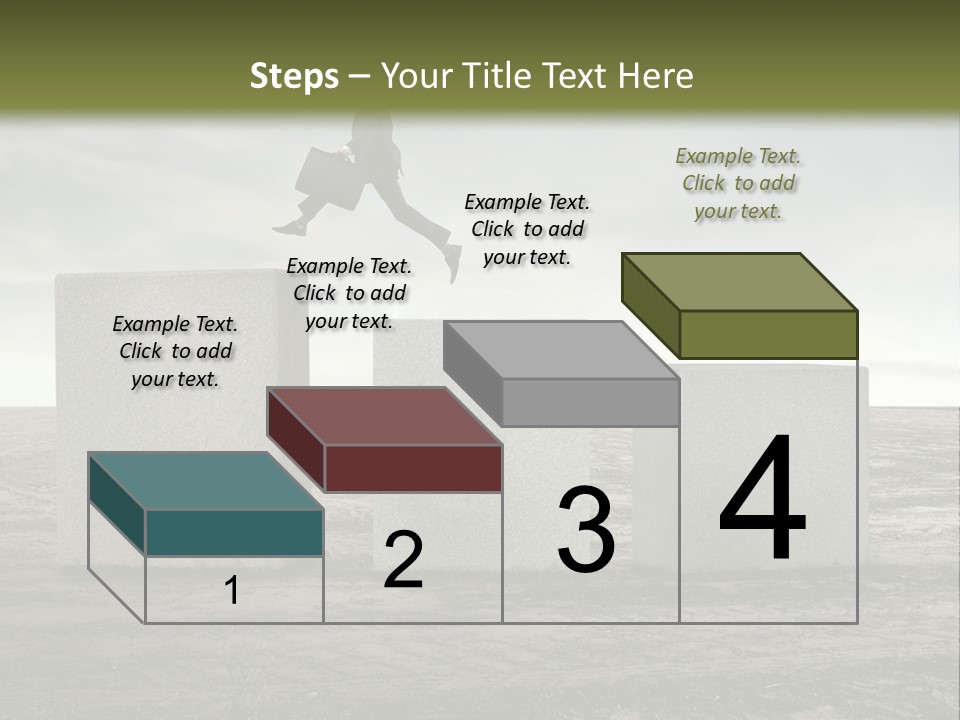 Steps – Your Title Text Here

Example Text. Click to add your text.

Example Text. Click to add your text.

Example Text. Click to add your text.

Example Text. Click to add your text.

1

2

3

4